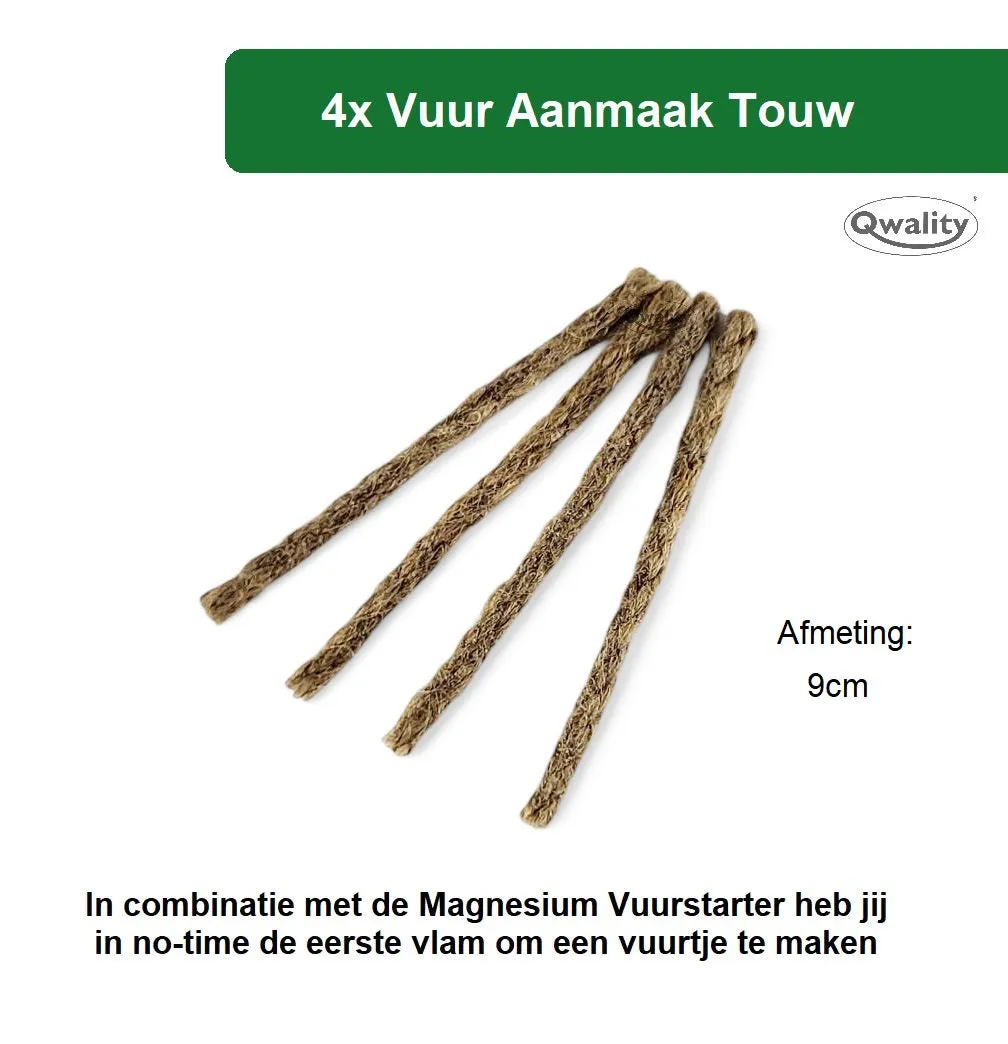 4x Vuur Aanmaak Touw

Qwality

Afmeting:
9cm

In combinatie met de Magnesium Vuurstarter heb jij in no-time de eerste vlam om een vuurtje te maken